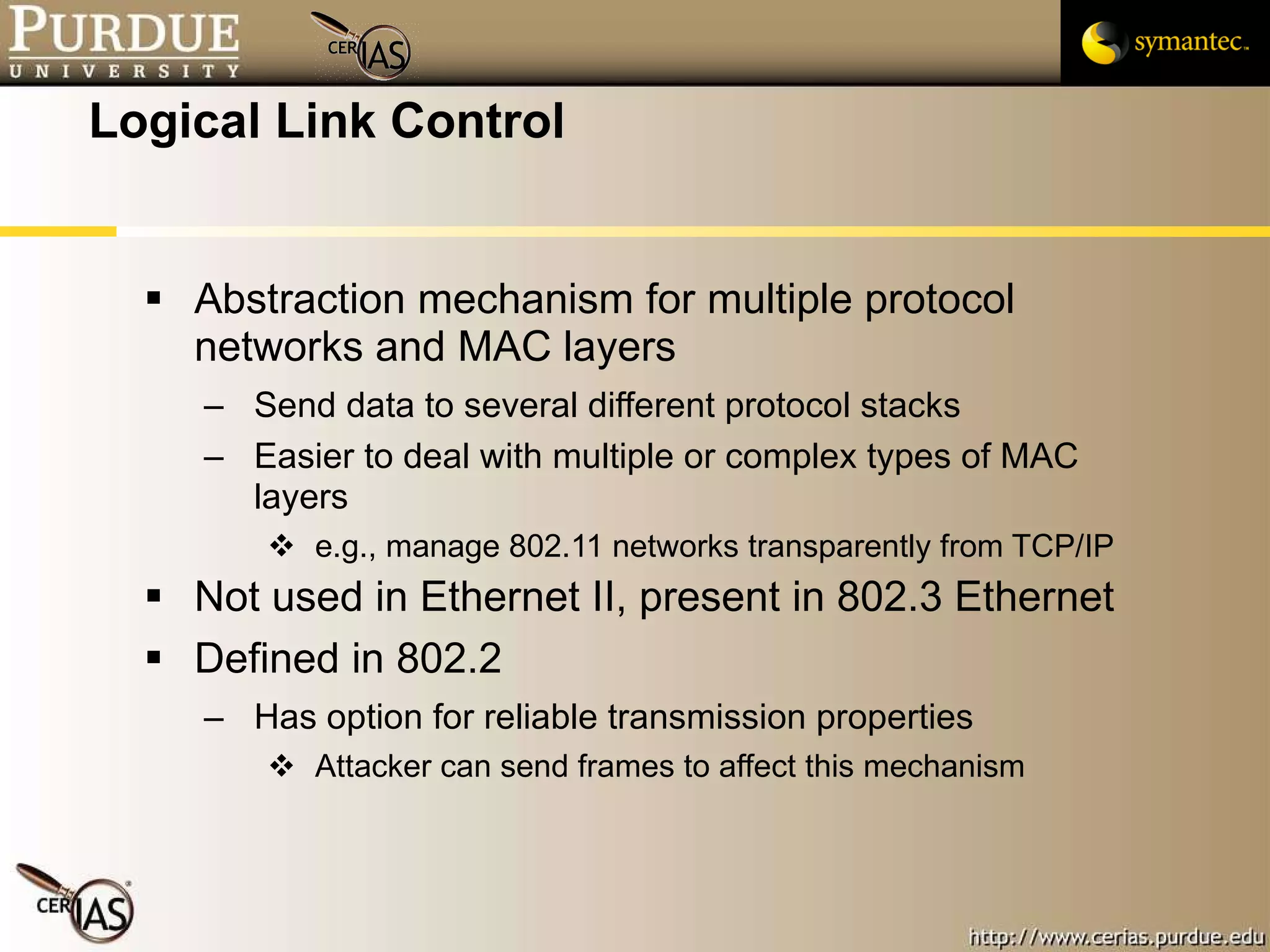 PURDUE
UNIVERSITY

CERIAS

symantec.

Logical Link Control

▪ Abstraction mechanism for multiple protocol networks and MAC layers

– Send data to several different protocol stacks

– Easier to deal with multiple or complex types of MAC layers

❖ e.g., manage 802.11 networks transparently from TCP/IP

▪ Not used in Ethernet II, present in 802.3 Ethernet

▪ Defined in 802.2

– Has option for reliable transmission properties

❖ Attacker can send frames to affect this mechanism

CERIAS

http://www.cerias.purdue.edu